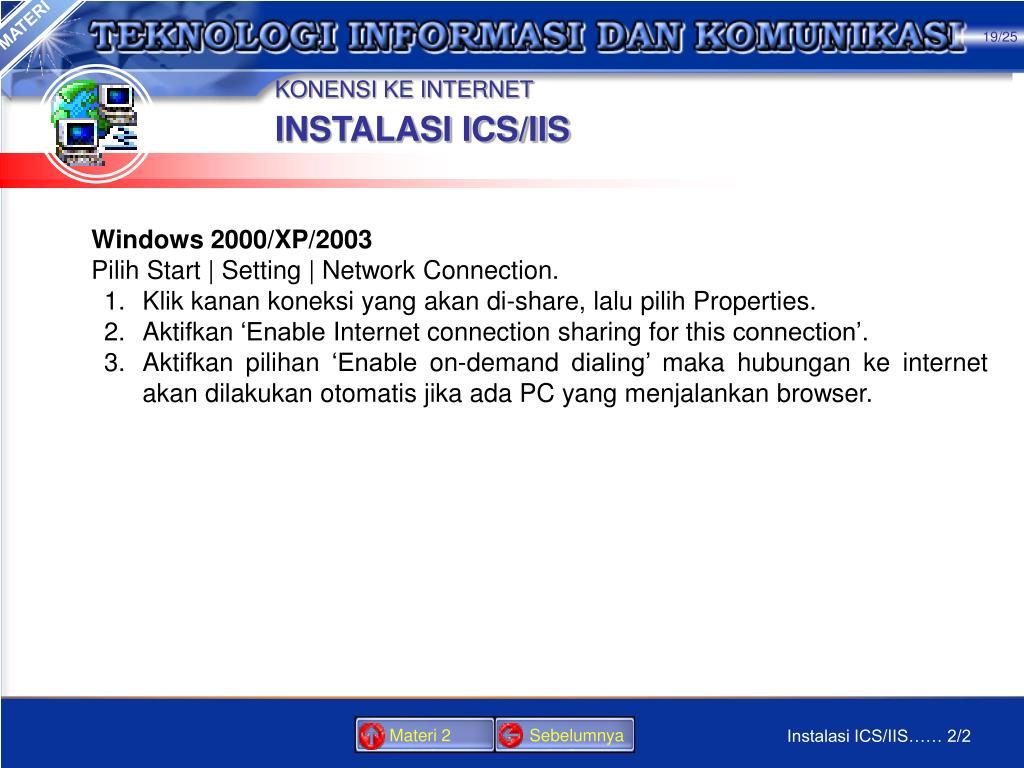 MATERI

TEKNOLOGI INFORMASI DAN KOMUNIKASI

19/25

KONENSI KE INTERNET

INSTALASI ICS/IIS

Windows 2000/XP/2003
Pilih Start | Setting | Network Connection.
1. Klik kanan koneksi yang akan di-share, lalu pilih Properties.
2. Aktifkan ‘Enable Internet connection sharing for this connection’.
3. Aktifkan pilihan ‘Enable on-demand dialing’ maka hubungan ke internet akan dilakukan otomatis jika ada PC yang menjalankan browser.

Materi 2

Sebelumnya

Instalasi ICS/IIS…… 2/2